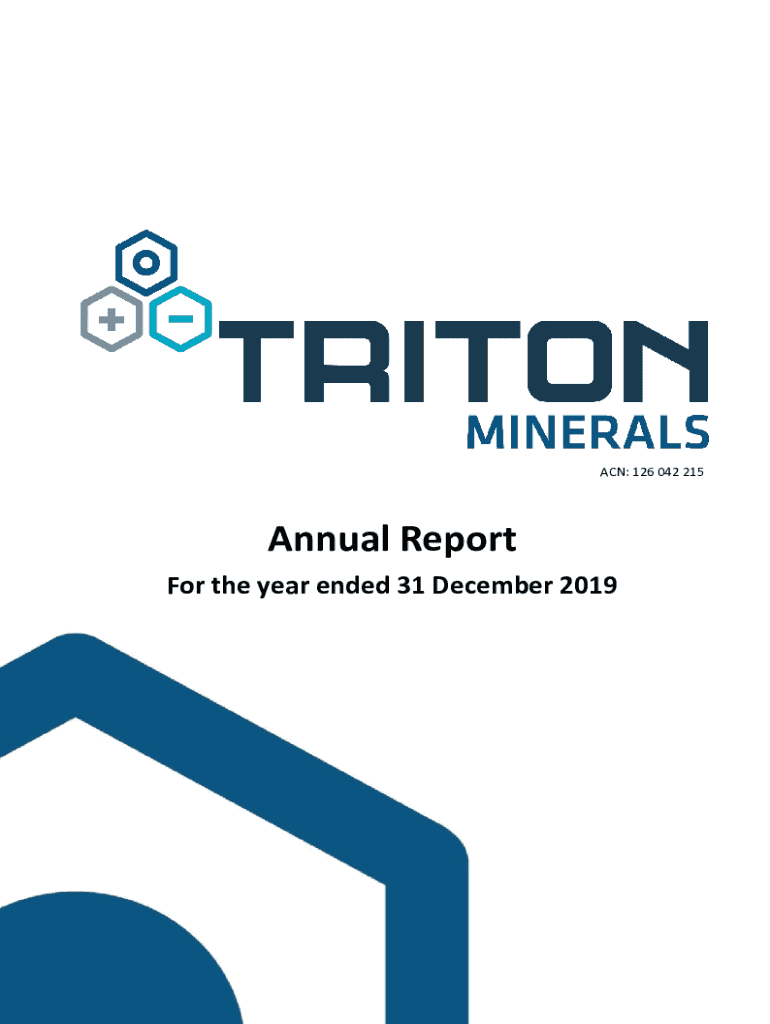 TRITON
MINERALS

ACN: 126 042 215

Annual Report

For the year ended 31 December 2019